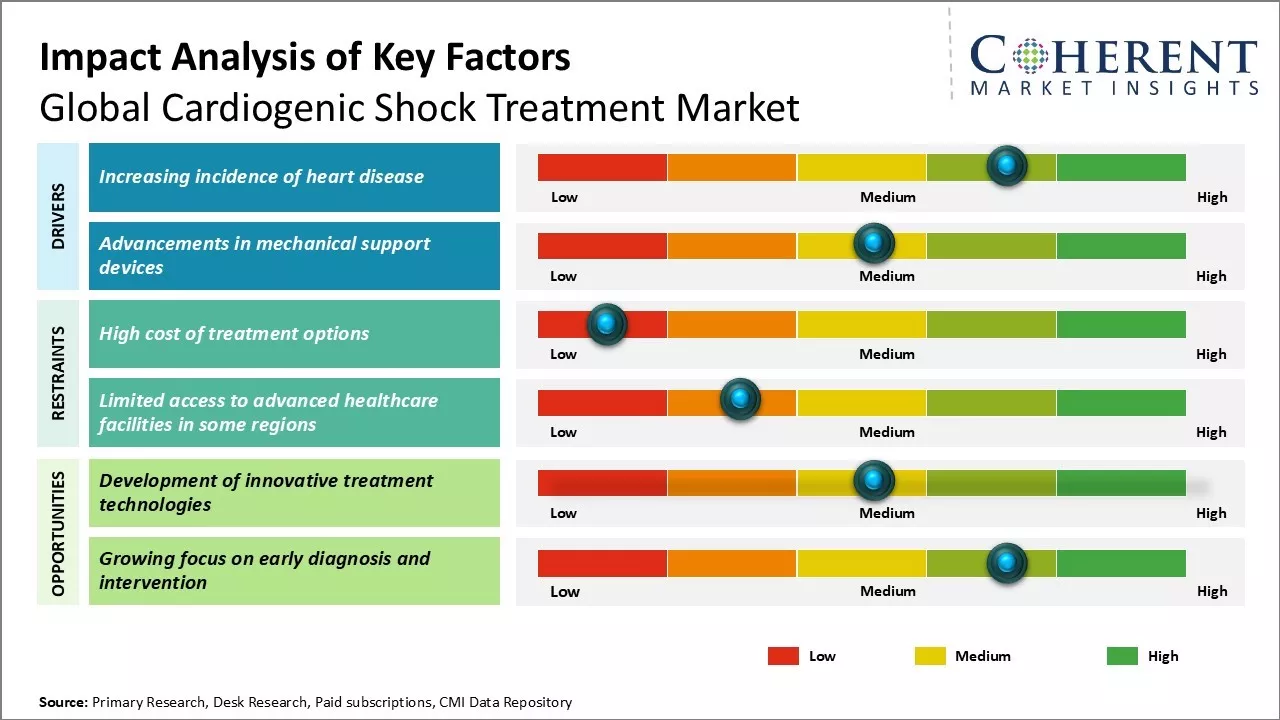 Impact Analysis of Key Factors
Global Cardiogenic Shock Treatment Market

COHERENT
MARKET INSIGHTS

DRIVERS

Increasing incidence of heart disease
Low Medium High

Advancements in mechanical support devices
Low Medium High

RESTRAINTS

High cost of treatment options
Low Medium High

Limited access to advanced healthcare facilities in some regions
Low Medium High

OPPORTUNITIES

Development of innovative treatment technologies
Low Medium High

Growing focus on early diagnosis and intervention
Low Medium High

Low Medium High

Source: Primary Research, Desk Research, Paid subscriptions, CMI Data Repository